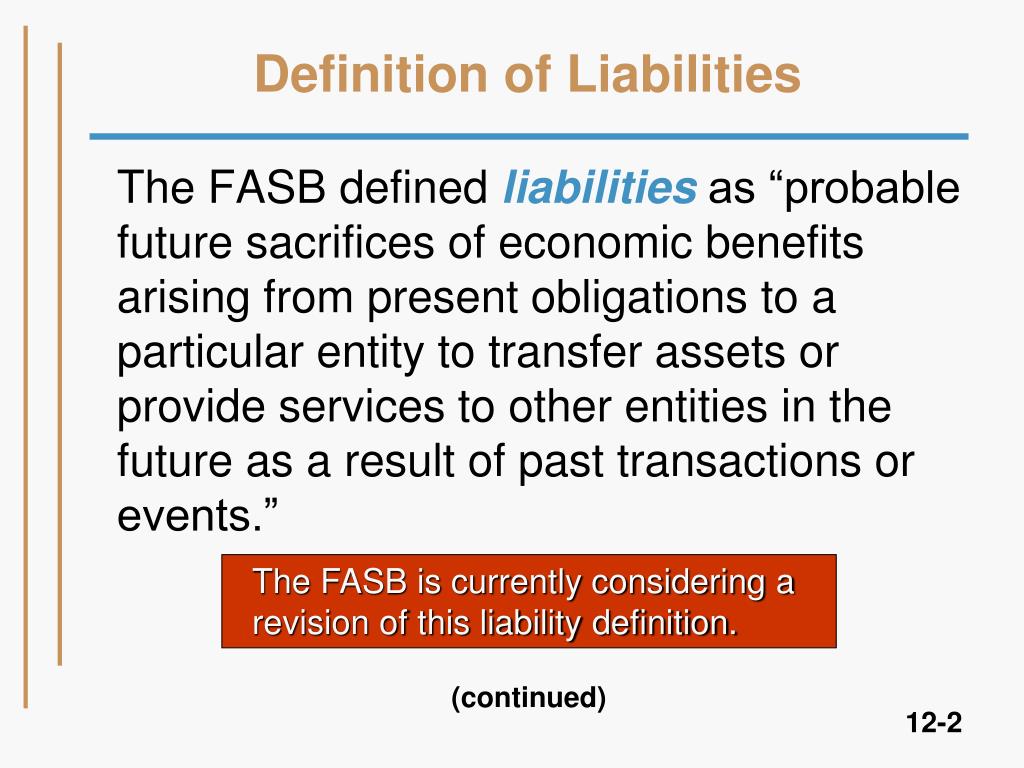 Definition of Liabilities

The FASB defined liabilities as “probable future sacrifices of economic benefits arising from present obligations to a particular entity to transfer assets or provide services to other entities in the future as a result of past transactions or events.”

The FASB is currently considering a revision of this liability definition.

(continued)

12-2